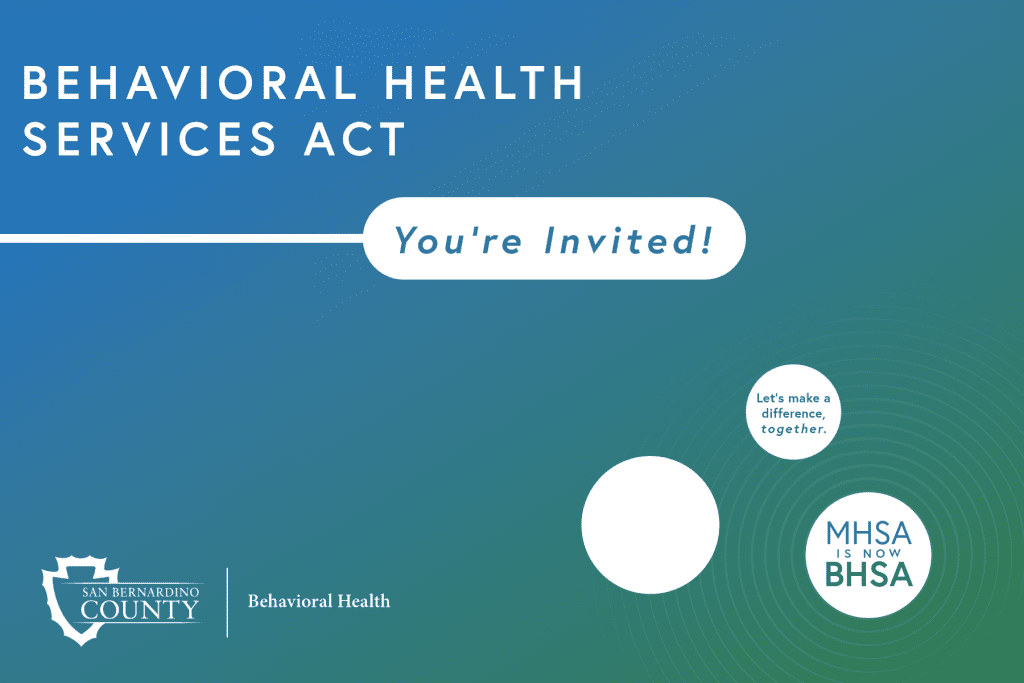 BEHAVIORAL HEALTH SERVICES ACT

You're Invited!

Let's make a difference, together.

MHSA IS NOW BHSA

SAN BERNARDINO COUNTY

Behavioral Health